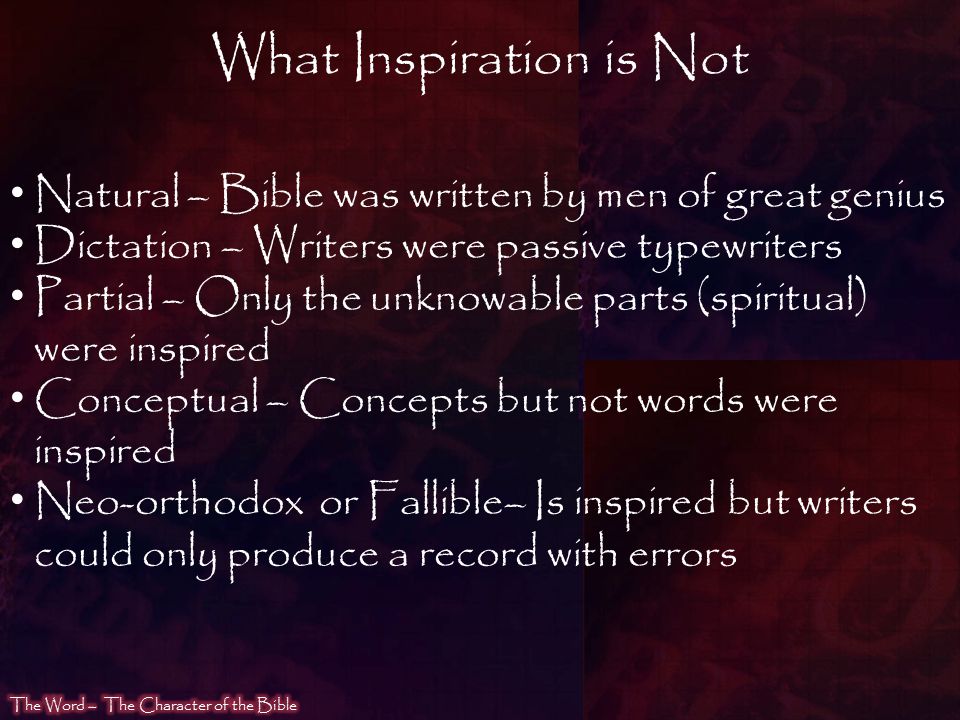 What Inspiration is Not

• Natural – Bible was written by men of great genius
• Dictation – Writers were passive typewriters
• Partial – Only the unknowable parts (spiritual) were inspired
• Conceptual – Concepts but not words were inspired
• Neo-orthodox or Fallible– Is inspired but writers could only produce a record with errors

The Word – The Character of the Bible